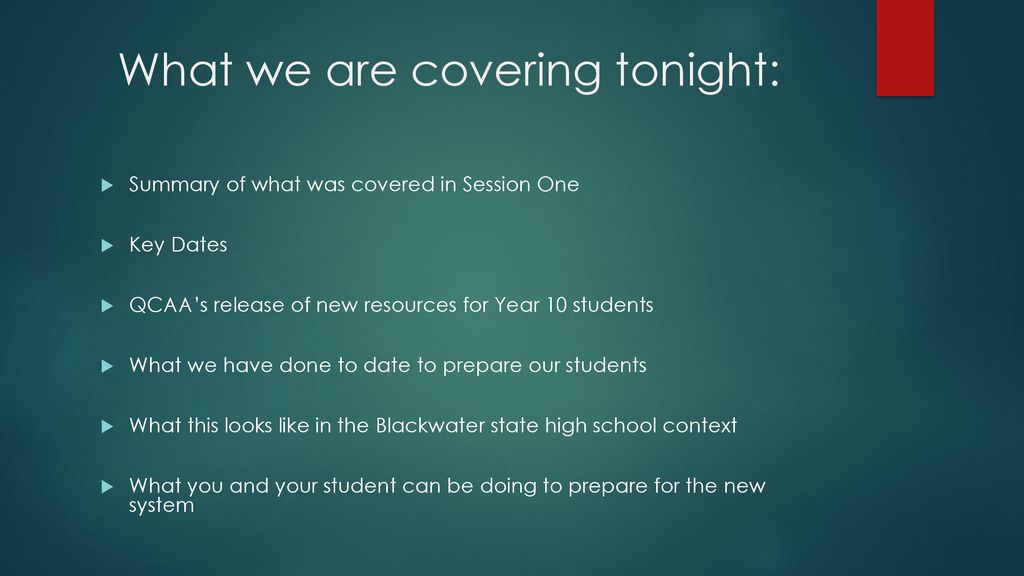 What we are covering tonight:

Summary of what was covered in Session One

Key Dates

QCAA's release of new resources for Year 10 students

What we have done to date to prepare our students

What this looks like in the Blackwater state high school context

What you and your student can be doing to prepare for the new system